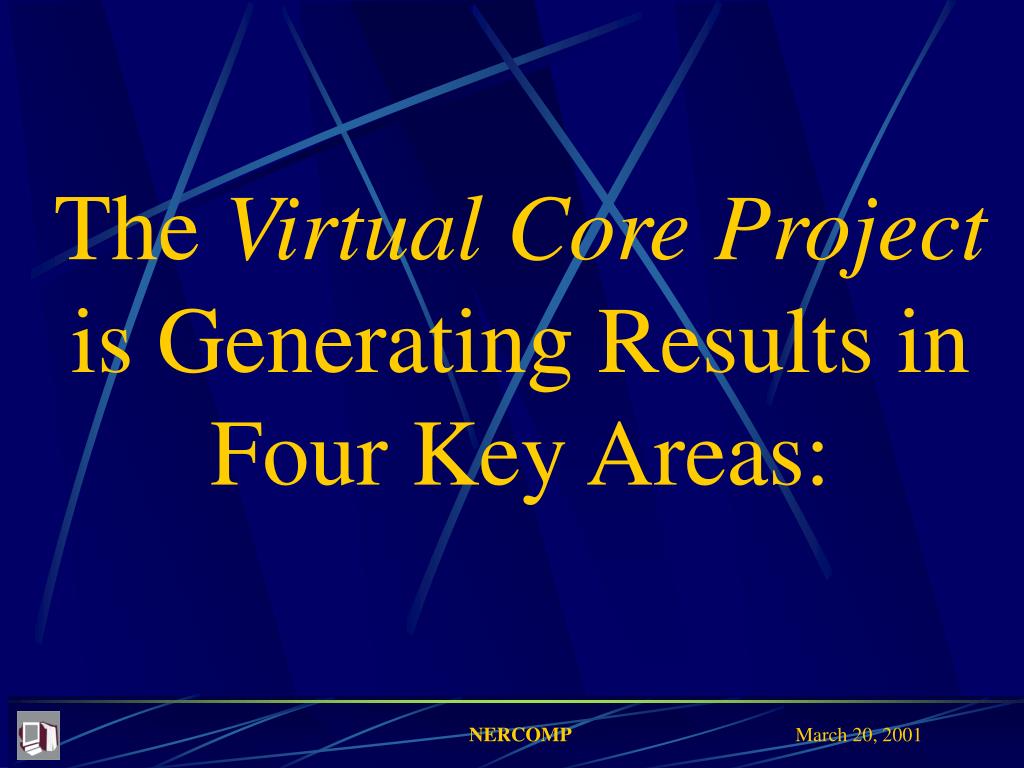 The Virtual Core Project is Generating Results in Four Key Areas:

NERCOMP

March 20, 2001